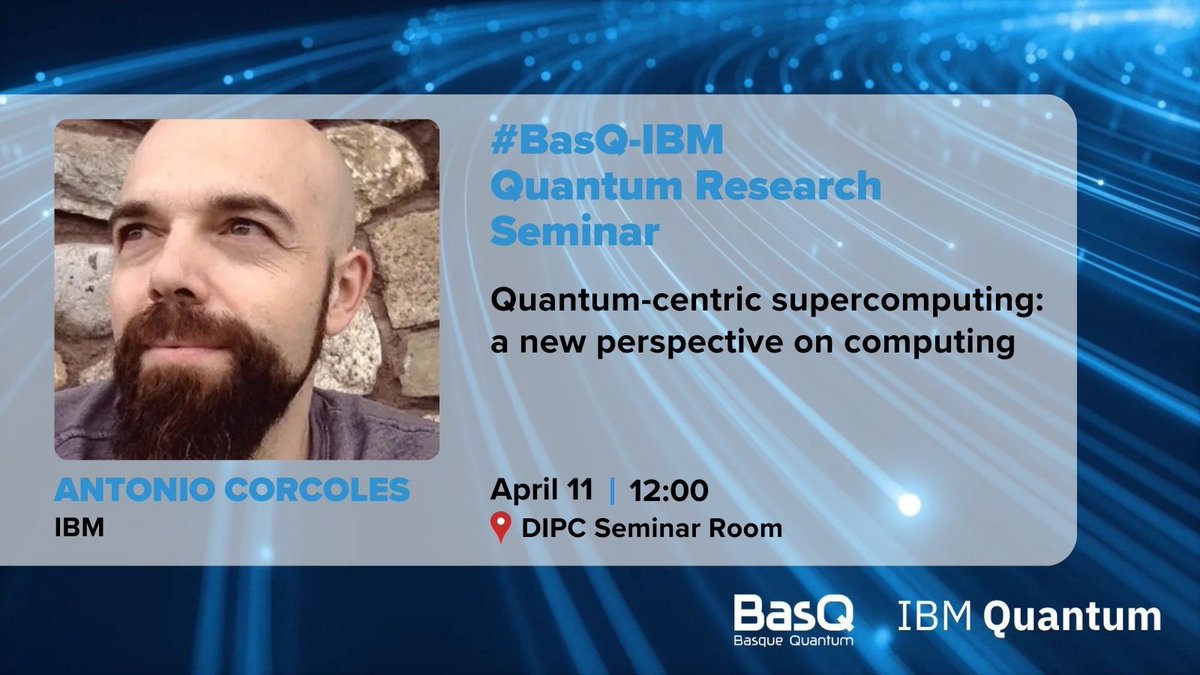 #BasQ-IBM Quantum Research Seminar

Quantum-centric supercomputing: a new perspective on computing

ANTONIO CORCOLES
IBM

April 11 | 12:00
DIPC Seminar Room

BasQ
Basque Quantum

IBM Quantum